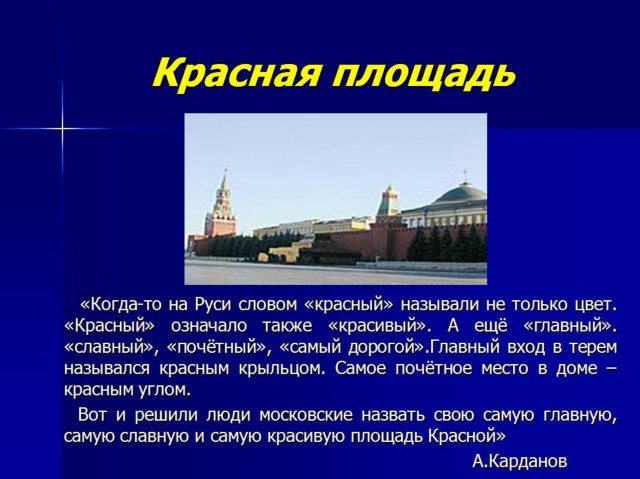 Красная площадь

«Когда-то на Руси словом «красный» называли не только цвет. «Красный» означало также «красивый». А ещё «главный». «славный», «почётный», «самый дорогой».Главный вход в терем назывался красным крыльцом. Самое почётное место в доме – красным углом.

Вот и решили люди московские назвать свою самую главную, самую славную и самую красивую площадь Красной»

А.Карданов